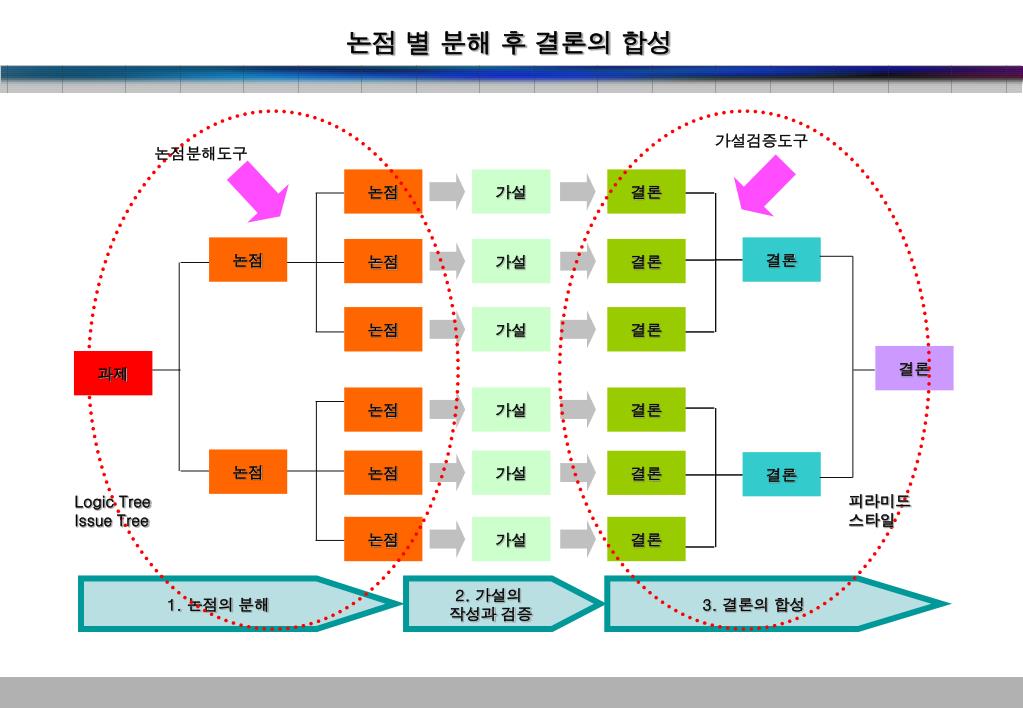 논점 별 분해 후 결론의 합성

논점분해도구

가설검증도구

과제

논점

논점

논점

논점

논점

논점

논점

논점

가설

가설

가설

가설

가설

가설

결론

결론

결론

결론

결론

결론

결론

결론

결론

Logic Tree
Issue Tree

피라미드
스타일

1. 논점의 분해

2. 가설의
작성과 검증

3. 결론의 합성